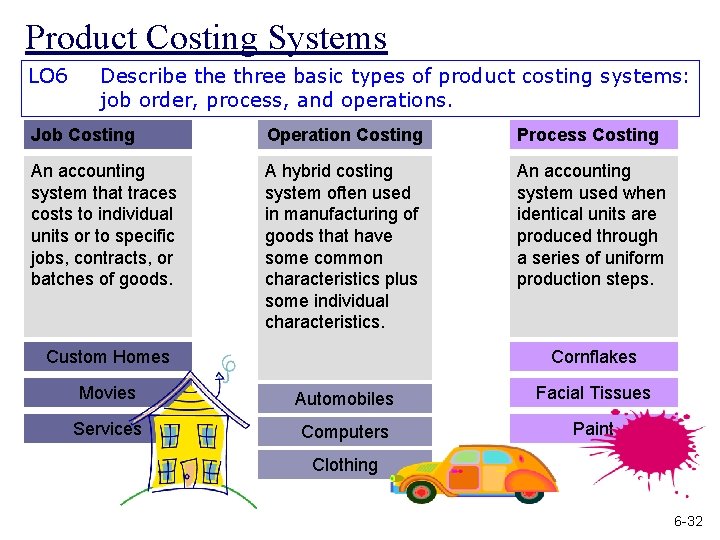 Product Costing Systems

LO6 Describe the three basic types of product costing systems: job order, process, and operations.

Job Costing

An accounting system that traces costs to individual units or to specific jobs, contracts, or batches of goods.

Custom Homes

Movies

Services

Operation Costing

A hybrid costing system often used in manufacturing of goods that have some common characteristics plus some individual characteristics.

Automobiles

Computers

Clothing

Process Costing

An accounting system used when identical units are produced through a series of uniform production steps.

Cornflakes

Facial Tissues

Paint

6-32